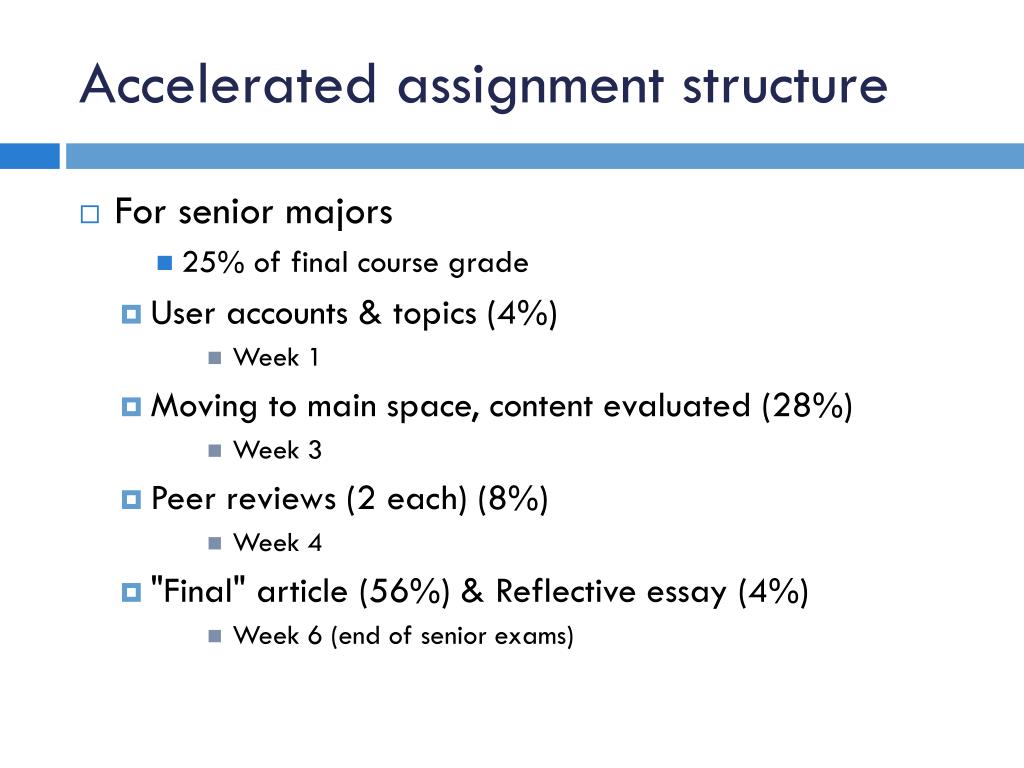 Accelerated assignment structure

For senior majors
25% of final course grade
User accounts & topics (4%)
Week 1
Moving to main space, content evaluated (28%)
Week 3
Peer reviews (2 each) (8%)
Week 4
"Final" article (56%) & Reflective essay (4%)
Week 6 (end of senior exams)